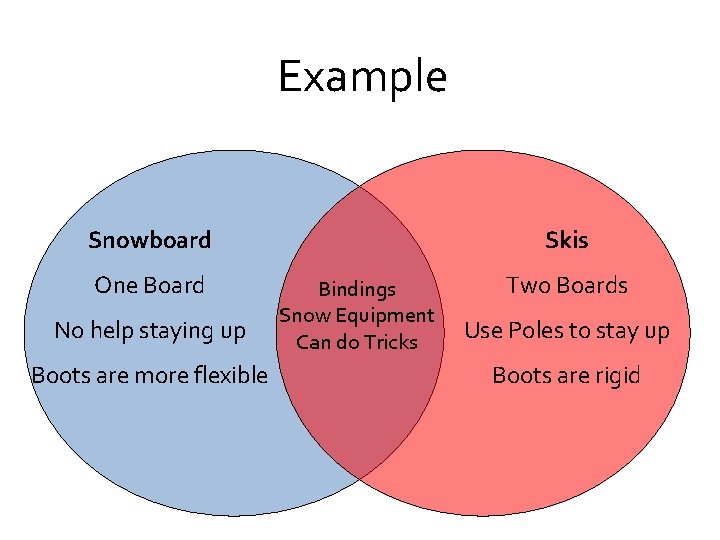 Example

Snowboard

One Board

No help staying up

Boots are more flexible

Bindings
Snow Equipment
Can do Tricks

Skis

Two Boards

Use Poles to stay up

Boots are rigid